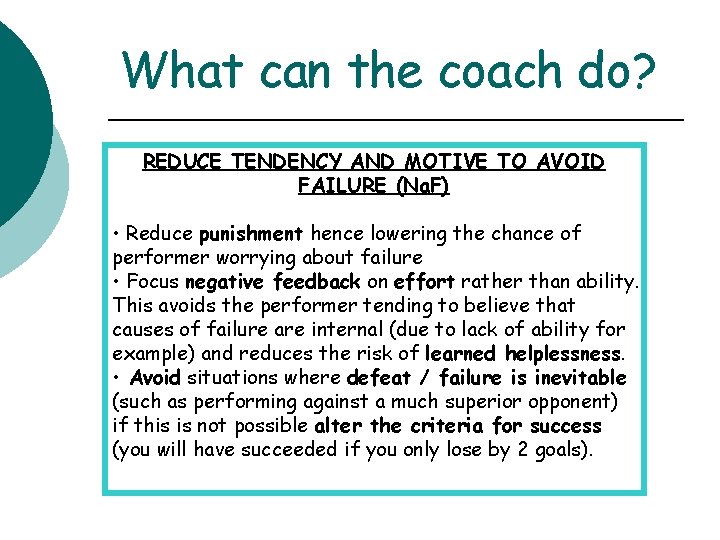 What can the coach do?

REDUCE TENDENCY AND MOTIVE TO AVOID FAILURE (NaF)

• Reduce punishment hence lowering the chance of performer worrying about failure
• Focus negative feedback on effort rather than ability. This avoids the performer tending to believe that causes of failure are internal (due to lack of ability for example) and reduces the risk of learned helplessness.
• Avoid situations where defeat / failure is inevitable (such as performing against a much superior opponent) if this is not possible alter the criteria for success (you will have succeeded if you only lose by 2 goals).